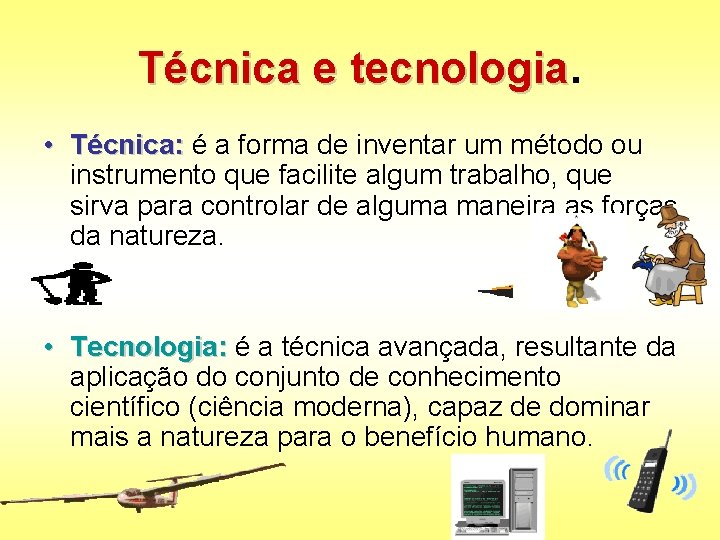 Técnica e tecnologia.

• Técnica: é a forma de inventar um método ou instrumento que facilite algum trabalho, que sirva para controlar de alguma maneira as forças da natureza.

• Tecnologia: é a técnica avançada, resultante da aplicação do conjunto de conhecimento científico (ciência moderna), capaz de dominar mais a natureza para o benefício humano.